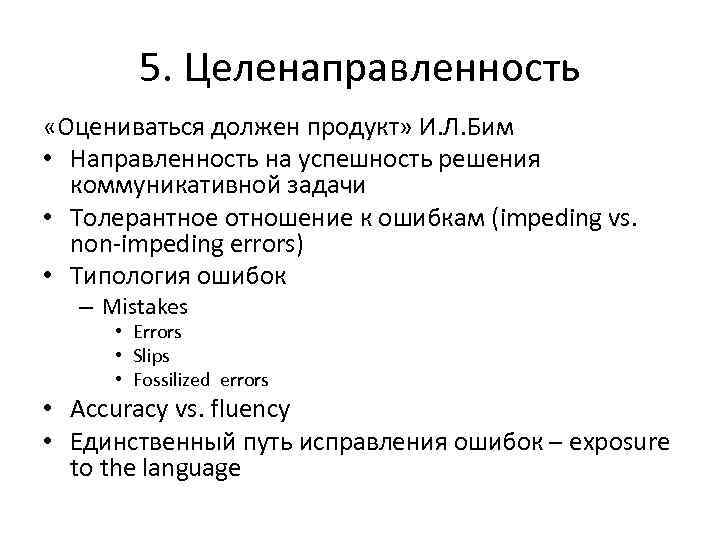 5. Целенаправленность

«Оцениваться должен продукт» И.Л.Бим

• Направленность на успешность решения коммуникативной задачи
• Толерантное отношение к ошибкам (impeding vs. non-impeding errors)
• Типология ошибок
  – Mistakes
    • Errors
    • Slips
    • Fossilized errors
• Accuracy vs. fluency
• Единственный путь исправления ошибок – exposure to the language